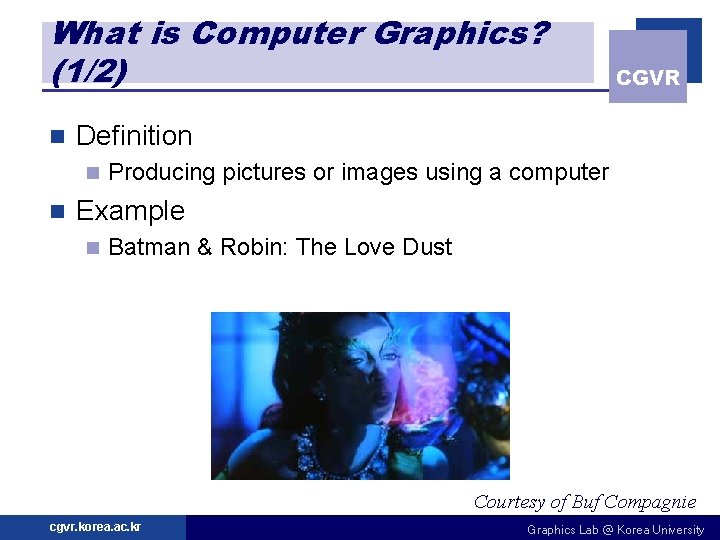 What is Computer Graphics? (1/2)

CGVR

Definition

Producing pictures or images using a computer

Example

Batman & Robin: The Love Dust

Courtesy of Buf Compagnie

cgvr.korea.ac.kr

Graphics Lab @ Korea University